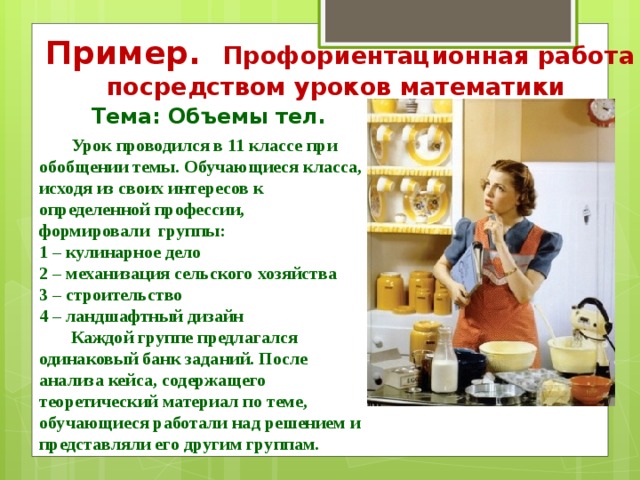 Пример. Профориентационная работа посредством уроков математики

Тема: Объемы тел.

Урок проводился в 11 классе при обобщении темы. Обучающиеся класса, исходя из своих интересов к определенной профессии, формировали группы:
1 – кулинарное дело
2 – механизация сельского хозяйства
3 – строительство
4 – ландшафтный дизайн

Каждой группе предлагался одинаковый банк заданий. После анализа кейса, содержащего теоретический материал по теме, обучающиеся работали над решением и представляли его другим группам.